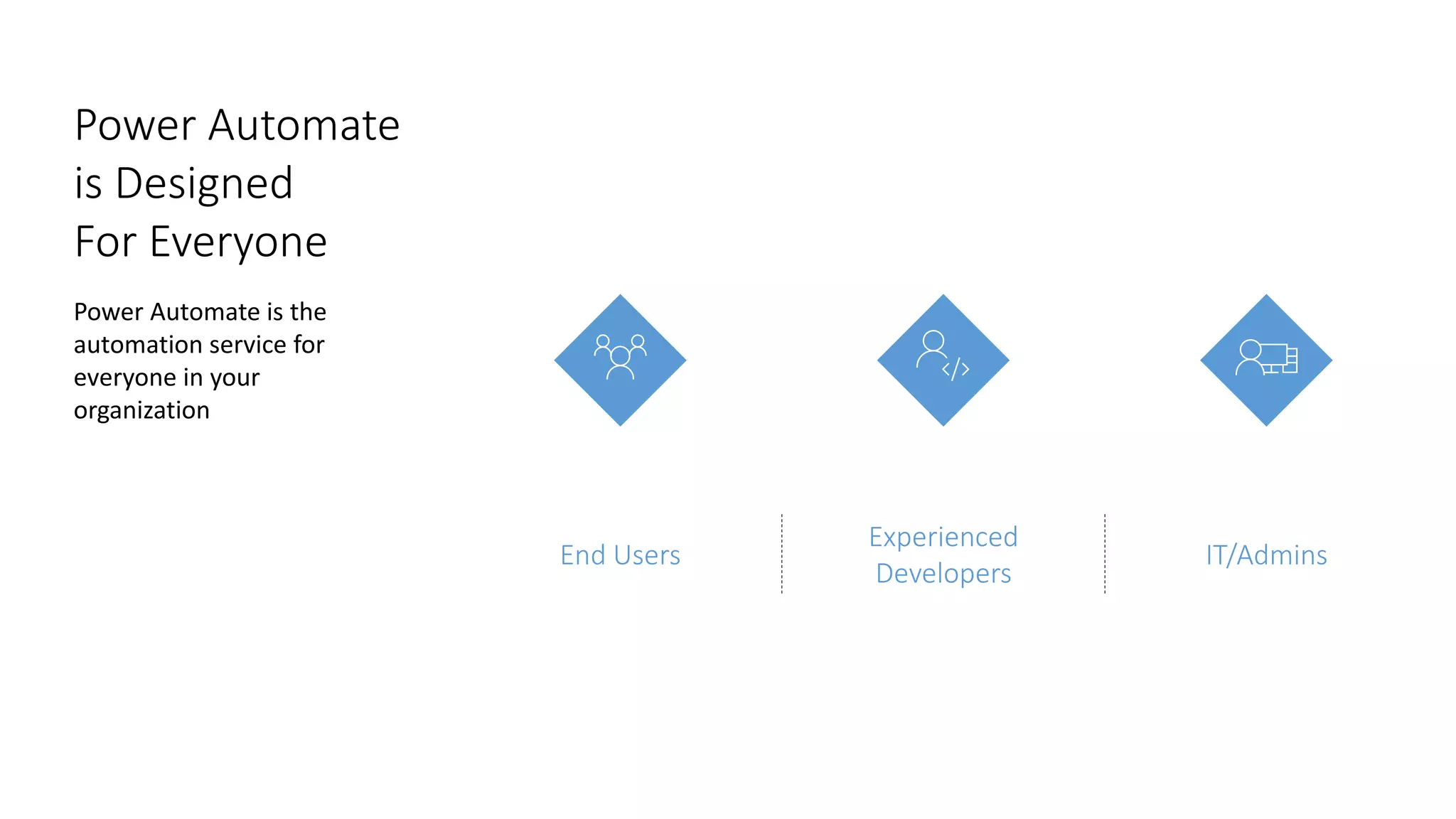 Power Automate is Designed For Everyone

Power Automate is the automation service for everyone in your organization

End Users

Experienced Developers

IT/Admins